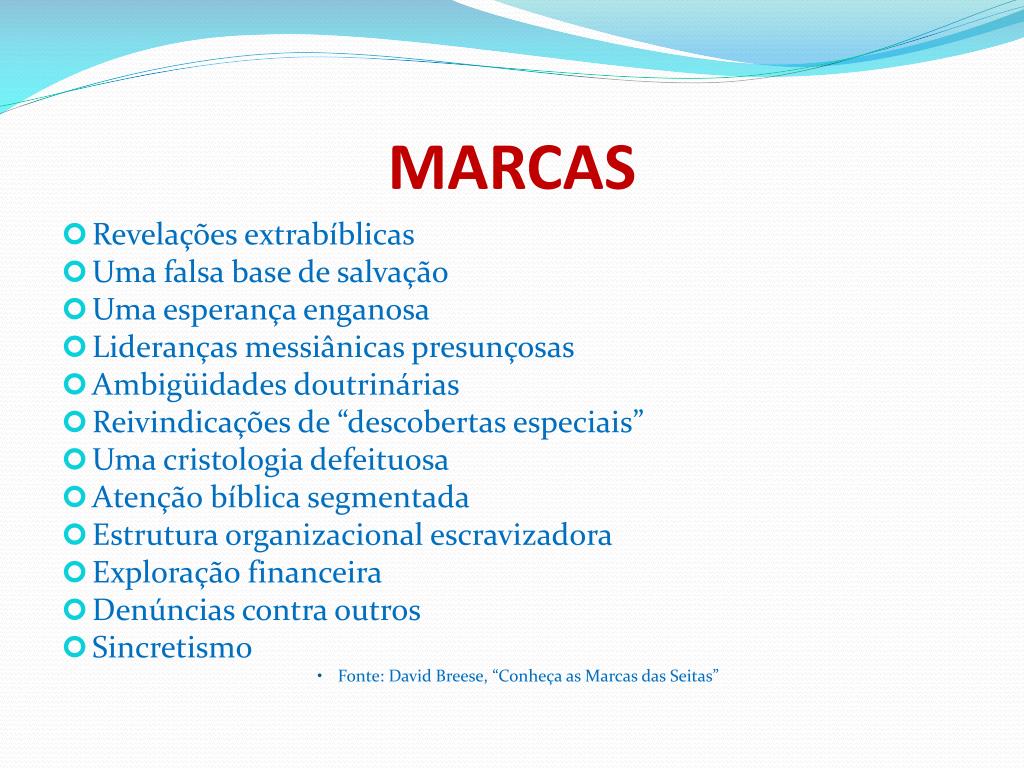 MARCAS

Revelações extrabíblicas
Uma falsa base de salvação
Uma esperança enganosa
Lideranças messiânicas presunçosas
Ambigüidades doutrinárias
Reivindicações de “descobertas especiais”
Uma cristologia defeituosa
Atenção bíblica segmentada
Estrutura organizacional escravizadora
Exploração financeira
Denúncias contra outros
Sincretismo

• Fonte: David Breese, “Conheça as Marcas das Seitas”